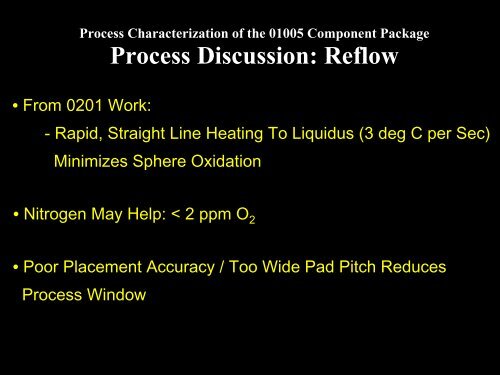 Process Characterization of the 01005 Component Package
Process Discussion: Reflow

• From 0201 Work:
- Rapid, Straight Line Heating To Liquidus (3 deg C per Sec) Minimizes Sphere Oxidation

• Nitrogen May Help: < 2 ppm $O_2$

• Poor Placement Accuracy / Too Wide Pad Pitch Reduces Process Window